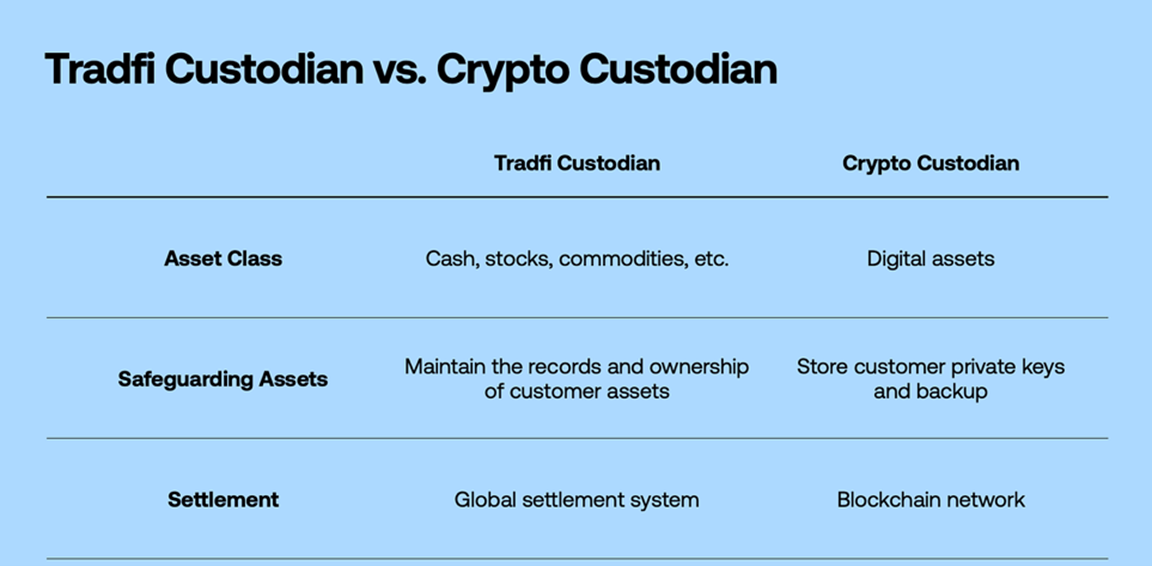 Tradfi Custodian vs. Crypto Custodian

| | Tradfi Custodian | Crypto Custodian |
|---|---|---|
| Asset Class | Cash, stocks, commodities, etc. | Digital assets |
| Safeguarding Assets | Maintain the records and ownership of customer assets | Store customer private keys and backup |
| Settlement | Global settlement system | Blockchain network |